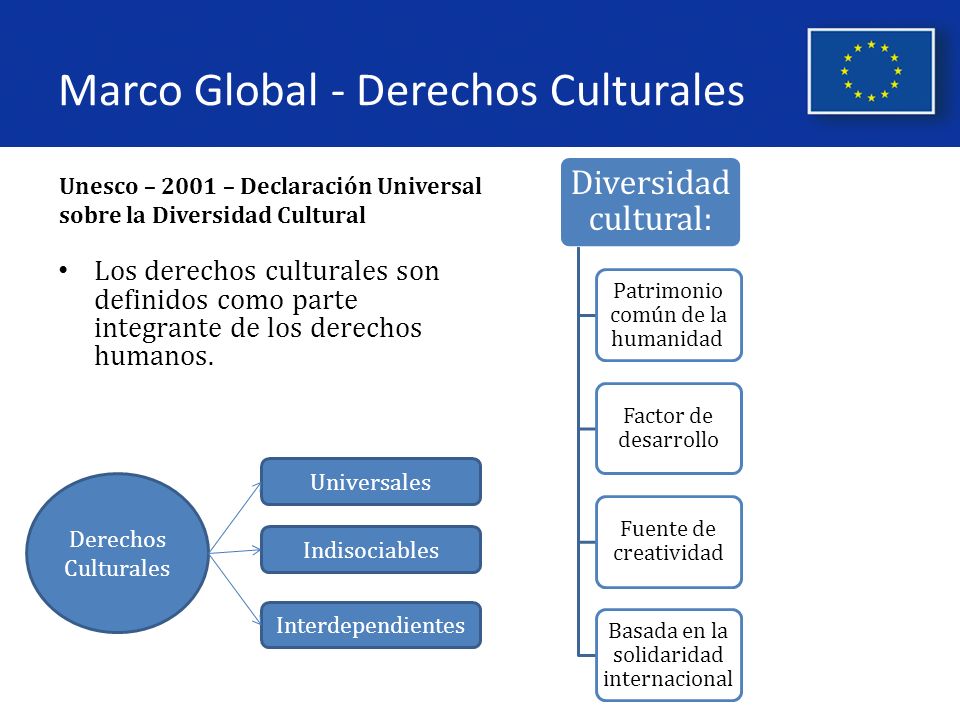 Marco Global - Derechos Culturales

Unesco – 2001 – Declaración Universal sobre la Diversidad Cultural

• Los derechos culturales son definidos como parte integrante de los derechos humanos.

Derechos Culturales

Universales

Indisociables

Interdependientes

Diversidad cultural:

Patrimonio común de la humanidad

Factor de desarrollo

Fuente de creatividad

Basada en la solidaridad internacional